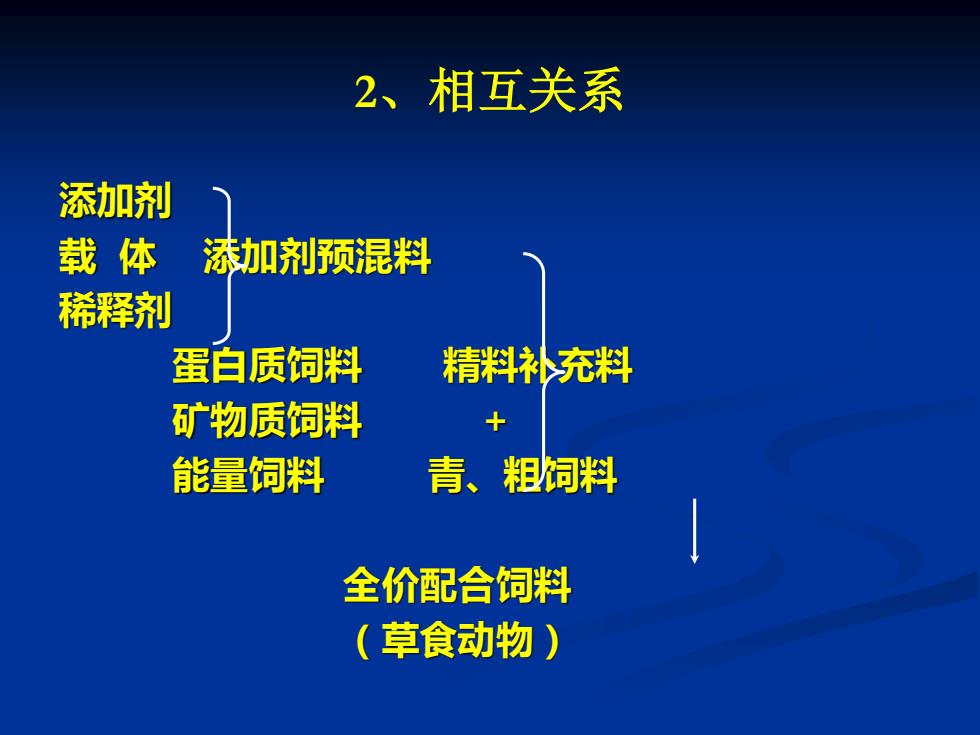 2、相互关系

添加剂
载 体 添加剂预混料
稀释剂
蛋白质饲料 精料补充料
矿物质饲料 +
能量饲料 青、粗饲料

全价配合饲料
（草食动物）